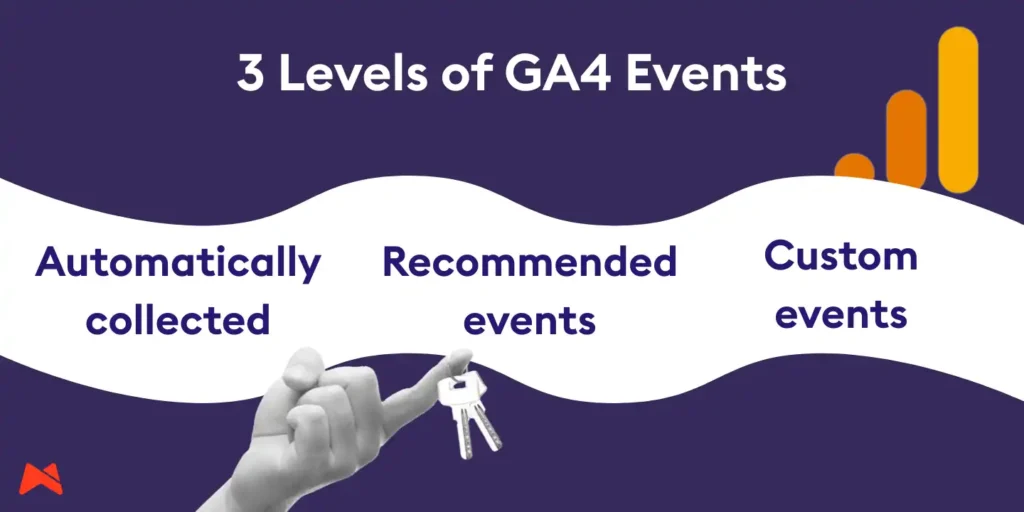 3 Levels of GA4 Events

Automatically collected

Recommended events

Custom events